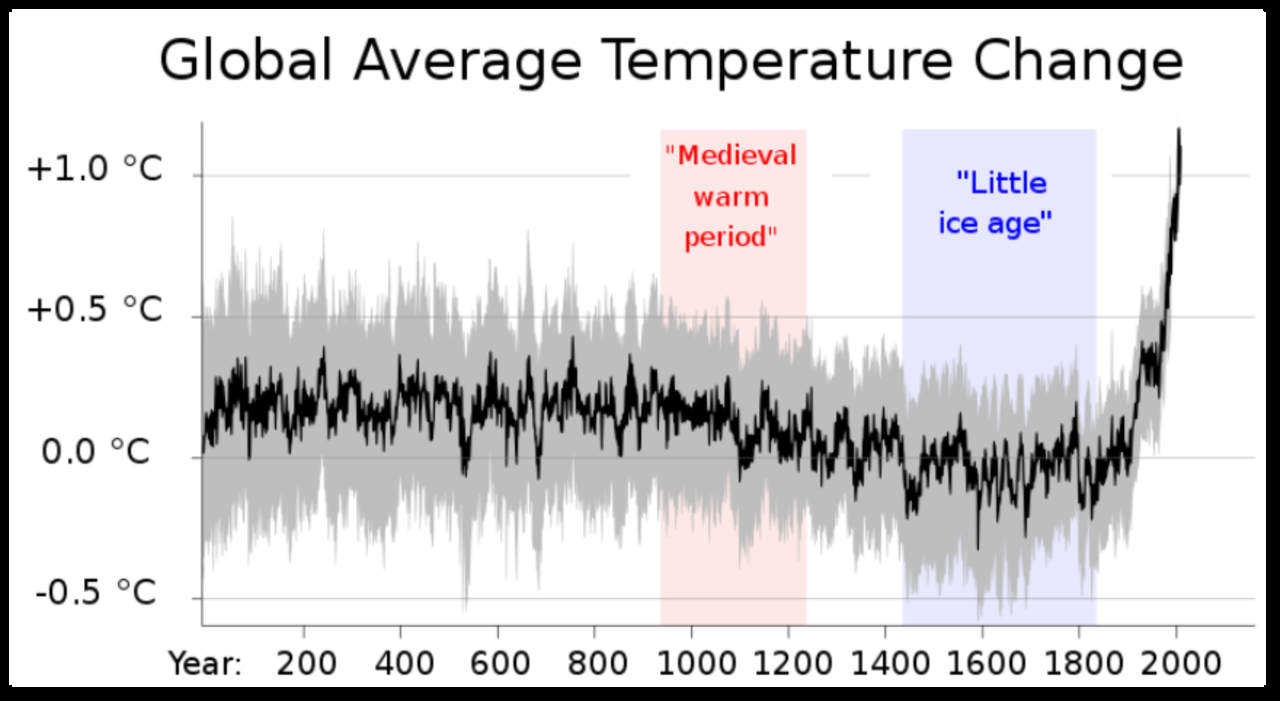 Global Average Temperature Change

+1.0 °C
+0.5 °C
0.0 °C
-0.5 °C

"Medieval warm period"

"Little ice age"

Year: 200 400 600 800 1000 1200 1400 1600 1800 2000